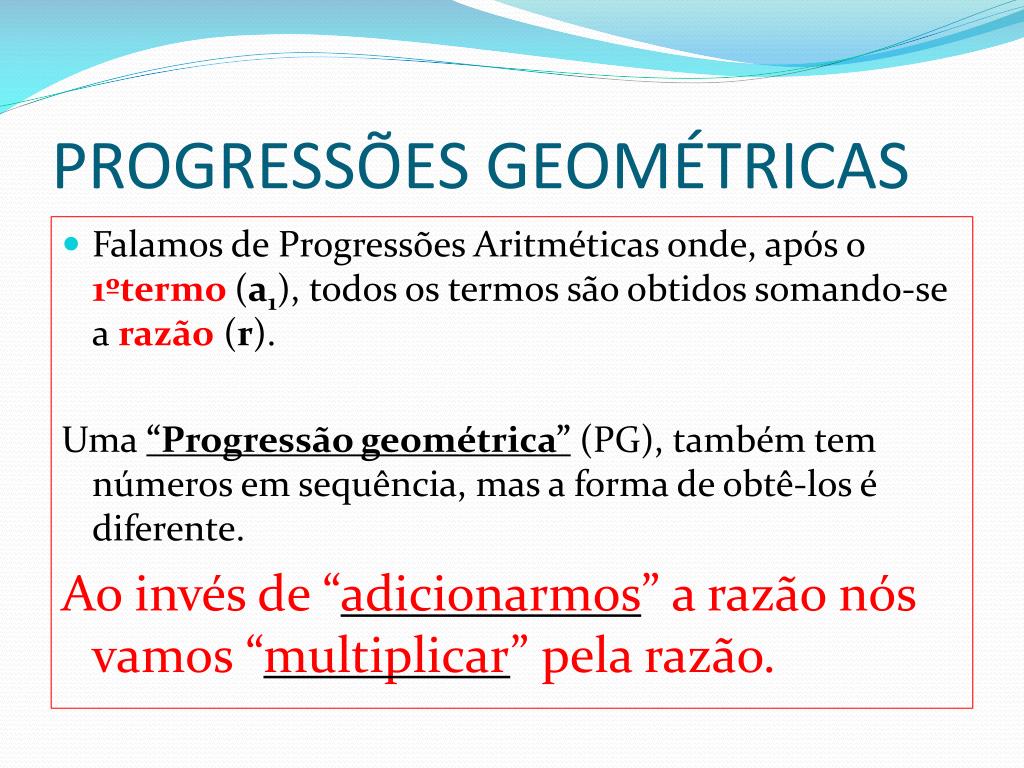 PROGRESSÕES GEOMÉTRICAS

Falamos de Progressões Aritméticas onde, após o 1ºtermo ($a_1$), todos os termos são obtidos somando-se a razão (r).

Uma “Progressão geométrica” (PG), também tem números em sequência, mas a forma de obtê-los é diferente.

Ao invés de “adicionarmos” a razão nós vamos “multiplicar” pela razão.